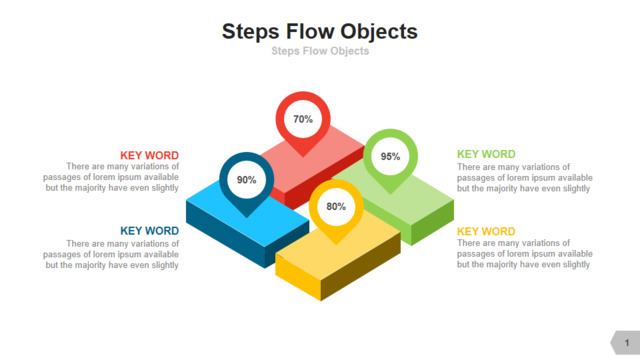 Steps Flow Objects
Steps Flow Objects

KEY WORD
There are many variations of passages of lorem ipsum available but the majority have even slightly

KEY WORD
There are many variations of passages of lorem ipsum available but the majority have even slightly

70%
90%
95%
80%

KEY WORD
There are many variations of passages of lorem ipsum available but the majority have even slightly

KEY WORD
There are many variations of passages of lorem ipsum available but the majority have even slightly

1